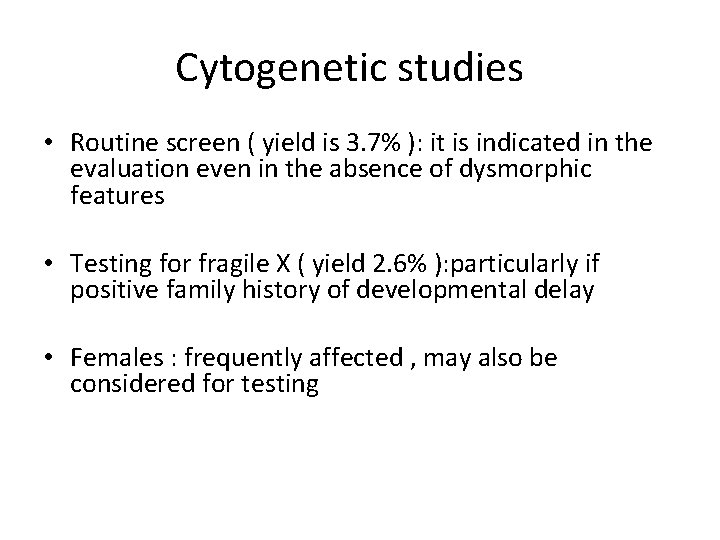 Cytogenetic studies

• Routine screen ( yield is 3.7% ): it is indicated in the evaluation even in the absence of dysmorphic features

• Testing for fragile X ( yield 2.6% ):particularly if positive family history of developmental delay

• Females : frequently affected , may also be considered for testing